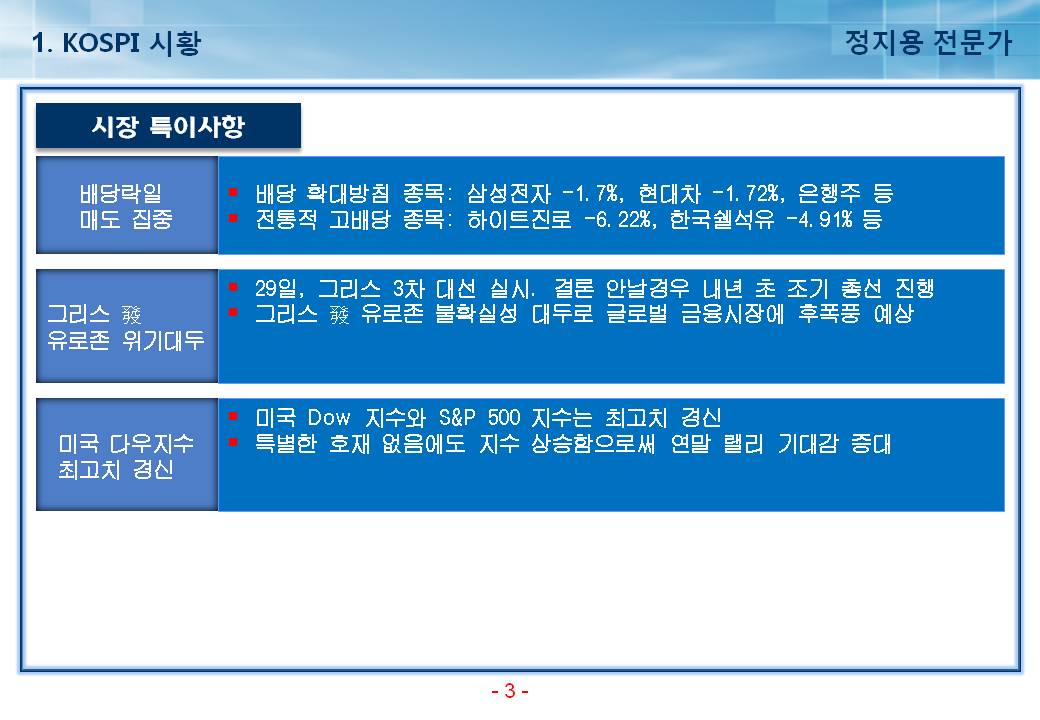 1. KOSPI 시황

정지용 전문가

시장 특이사항

배당락일
매도 집중

▪ 배당 확대방침 종목: 삼성전자 -1.7%, 현대차 -1.72%, 은행주 등
▪ 전통적 고배당 종목: 하이트진로 -6.22%, 한국쉘석유 -4.91% 등

그리스 發
유로존 위기대두

▪ 29일, 그리스 3차 대선 실시. 결론 안날경우 내년 초 조기 총선 진행
▪ 그리스 發 유로존 불확실성 대두로 글로벌 금융시장에 후폭풍 예상

미국 다우지수
최고치 경신

▪ 미국 Dow 지수와 S&P 500 지수는 최고치 경신
▪ 특별한 호재 없음에도 지수 상승함으로써 연말 랠리 기대감 증대

- 3 -